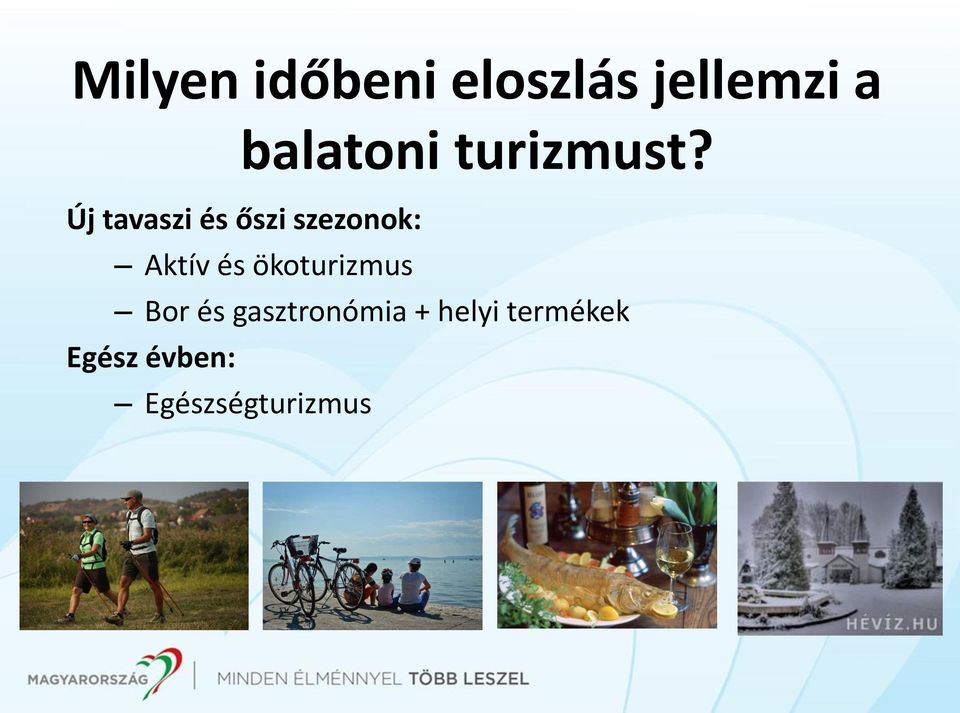 Milyen időbeni eloszlás jellemzi a balatoni turizmust?

Új tavaszi és őszi szezonok:

– Aktív és ökoturizmus

– Bor és gasztronómia + helyi termékek

Egész évben:

– Egészségturizmus

HÉVÍZ.HU

MAGYARORSZÁG | MINDEN ÉLMÉNNYEL TÖBB LESZEL